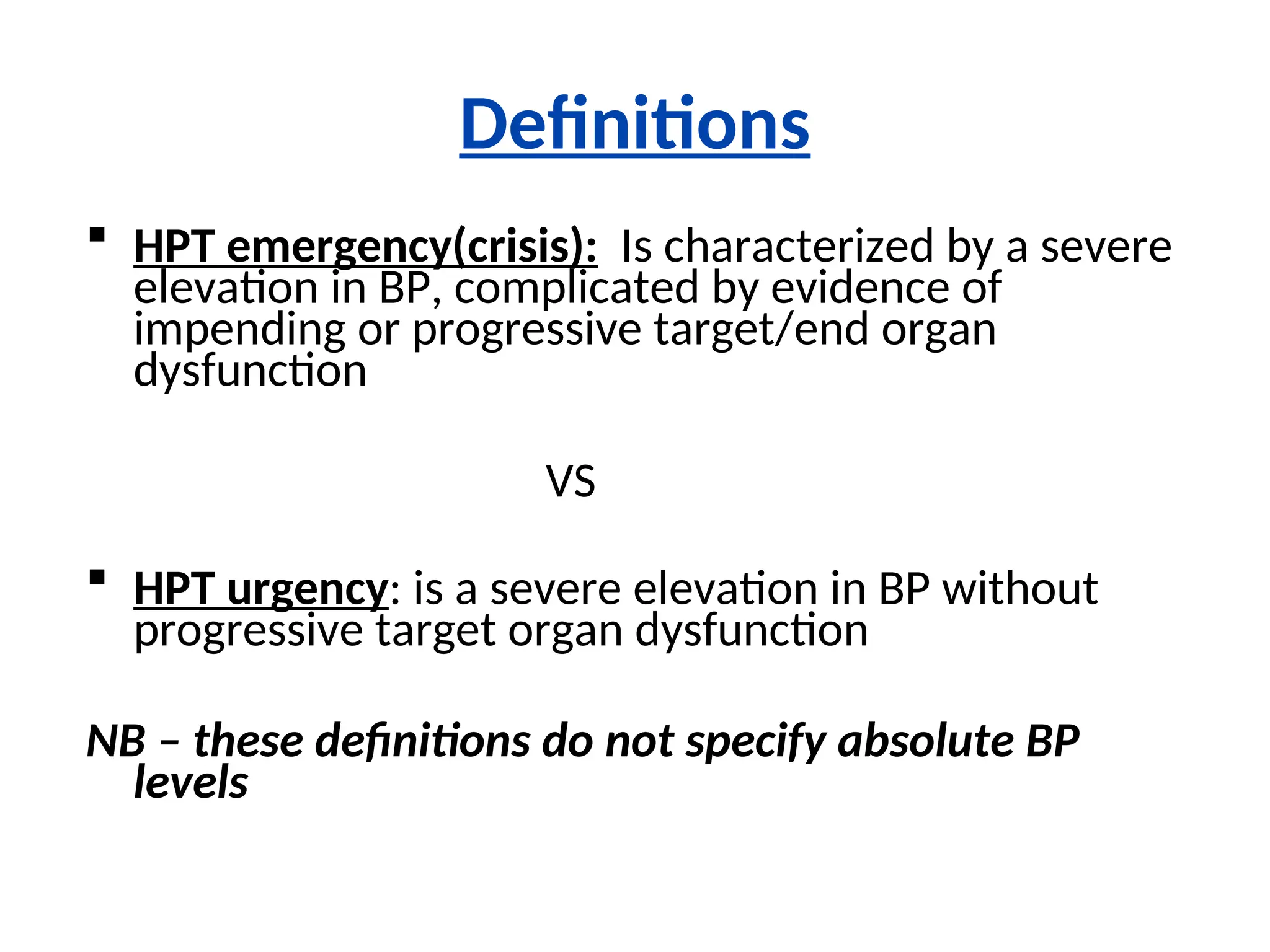 Definitions

▪ HPT emergency(crisis): Is characterized by a severe elevation in BP, complicated by evidence of impending or progressive target/end organ dysfunction

VS

▪ HPT urgency: is a severe elevation in BP without progressive target organ dysfunction

NB – these definitions do not specify absolute BP levels